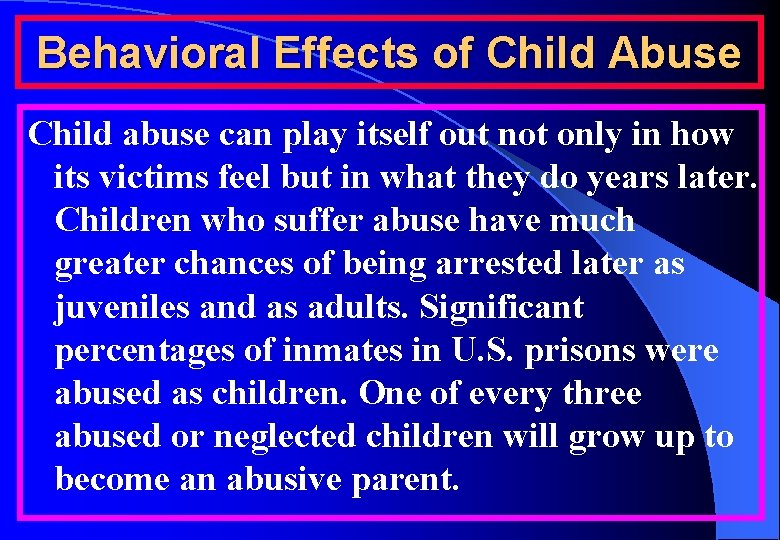 Behavioral Effects of Child Abuse

Child abuse can play itself out not only in how its victims feel but in what they do years later. Children who suffer abuse have much greater chances of being arrested later as juveniles and as adults. Significant percentages of inmates in U.S. prisons were abused as children. One of every three abused or neglected children will grow up to become an abusive parent.